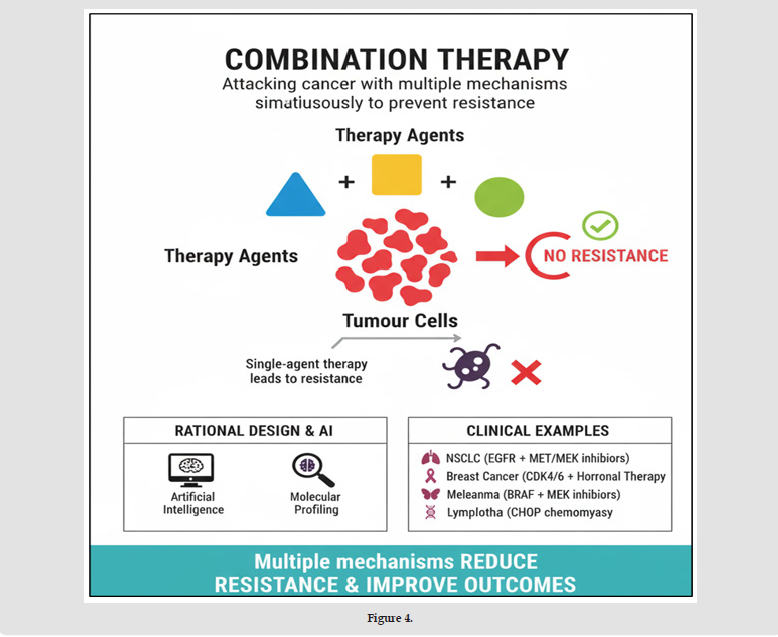 COMBINATION THERAPY
Attacking cancer with multiple mechanisms simatiusously to prevent resistance

Therapy Agents

+ +

Therapy Agents

NO RESISTANCE

Tumour Cells

Single-agent therapy leads to resistance

RATIONAL DESIGN & AI

Artificial Intelligence

Molecular Profiling

CLINICAL EXAMPLES

NSCLC (EGFR + MET/MEK inhibiors)
Breast Cancer (CDK4/6 + Horronal Therapy
Meleanma (BRAF + MEK inhibiors)
Lymplotha (CHOP chemomyasy

Multiple mechanisms REDUCE RESISTANCE & IMPROVE OUTCOMES

Figure 4.